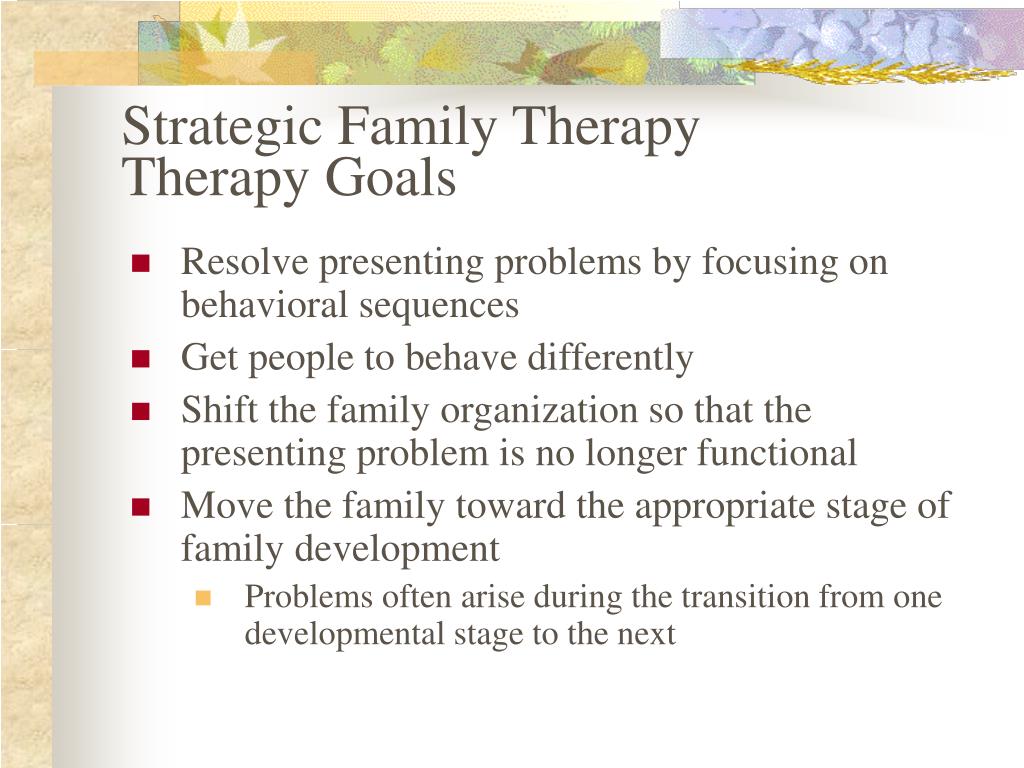 Strategic Family Therapy
Therapy Goals

- Resolve presenting problems by focusing on behavioral sequences
- Get people to behave differently
- Shift the family organization so that the presenting problem is no longer functional
- Move the family toward the appropriate stage of family development
  - Problems often arise during the transition from one developmental stage to the next